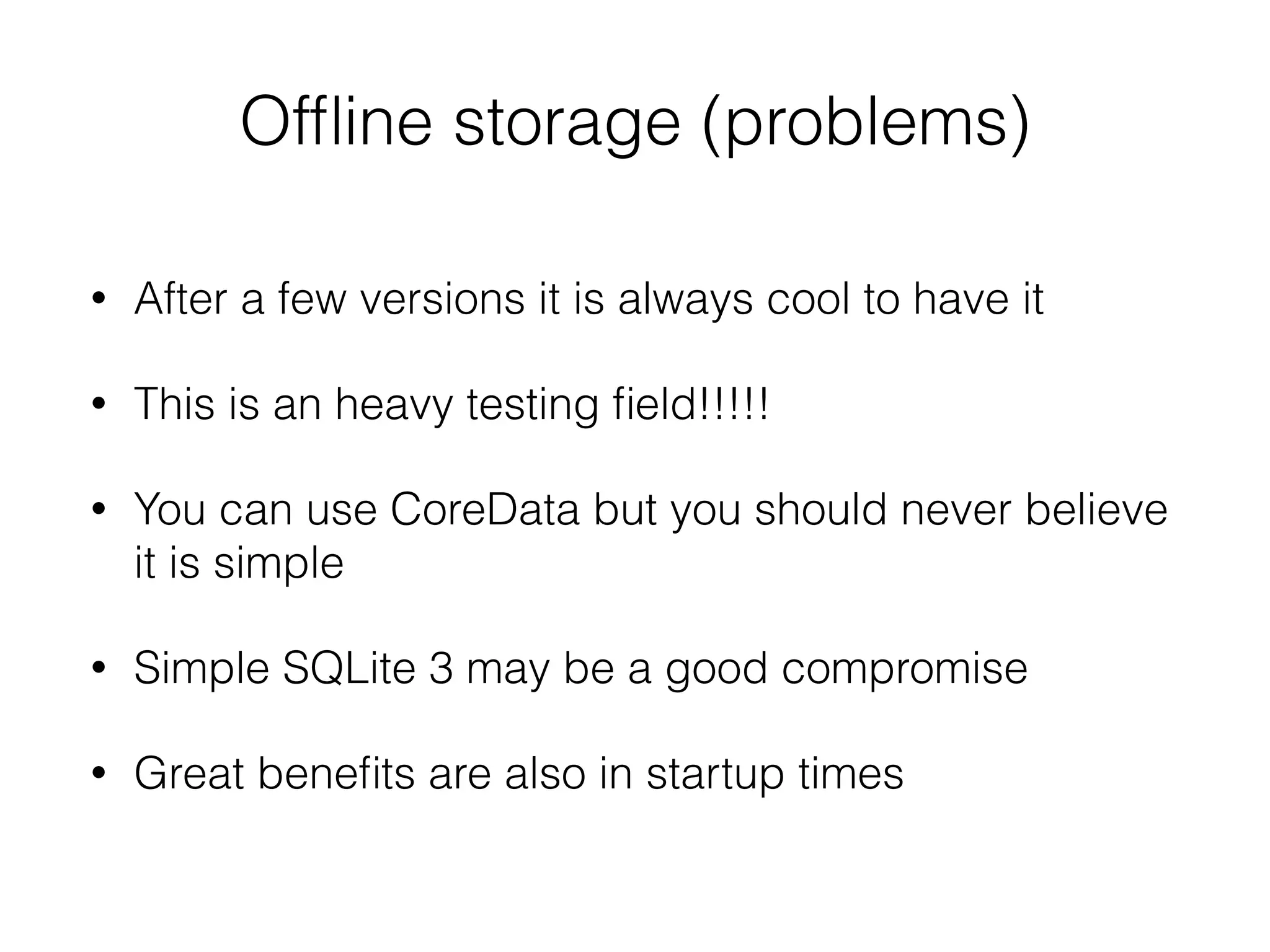 Offline storage (problems)

• After a few versions it is always cool to have it

• This is an heavy testing field!!!!!

• You can use CoreData but you should never believe it is simple

• Simple SQLite 3 may be a good compromise

• Great benefits are also in startup times